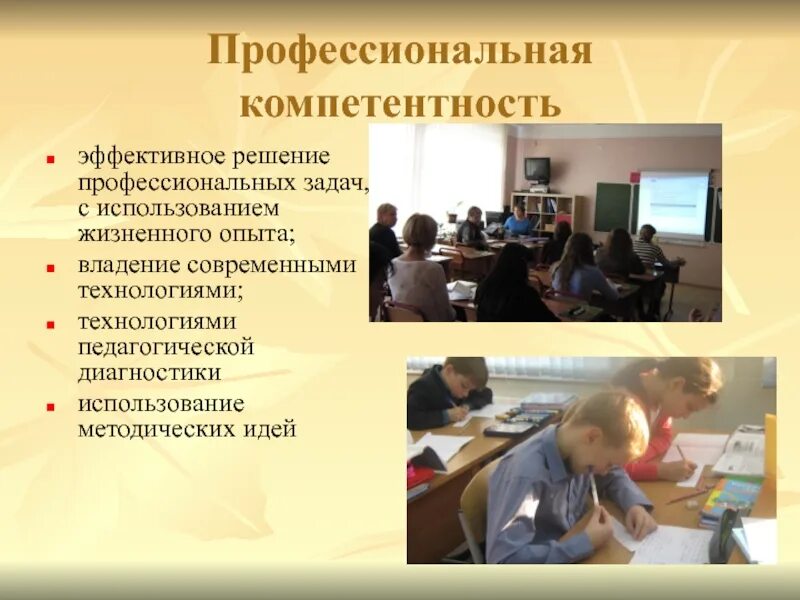 Профессиональная компетентность

- эффективное решение профессиональных задач, с использованием жизненного опыта;
- владение современными технологиями;
- технологиями педагогической диагностики
- использование методических идей